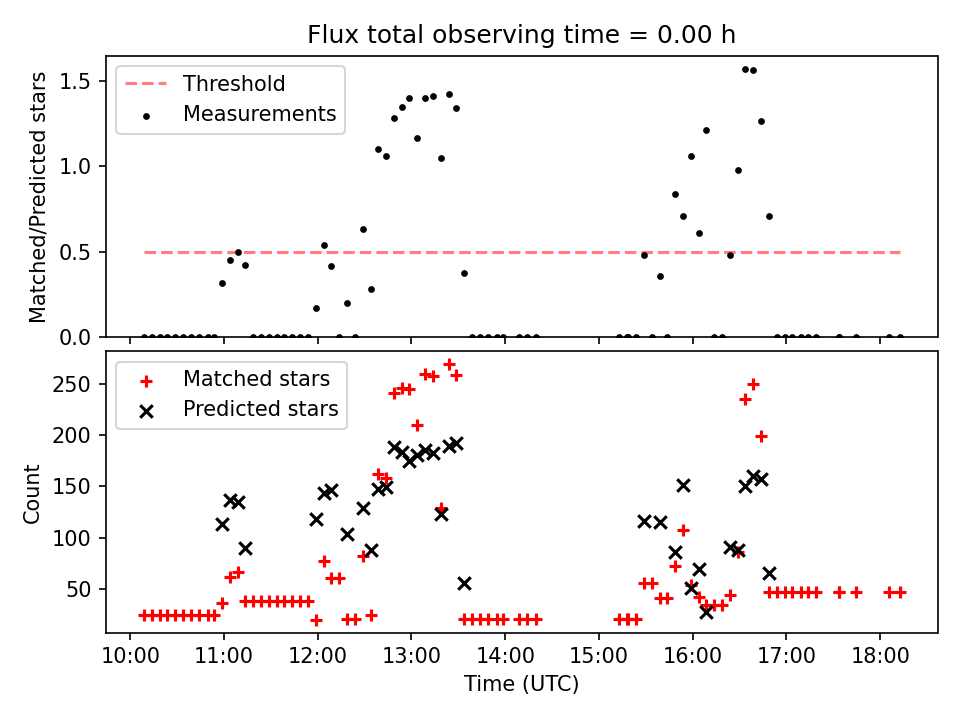 Flux total observing time = 0.00 h

Threshold
Measurements

Matched/Predicted stars

1.5
1.0
0.5
0.0

Matched stars
Predicted stars

Count

250
200
150
100
50

10:00 11:00 12:00 13:00 14:00 15:00 16:00 17:00 18:00

Time (UTC)